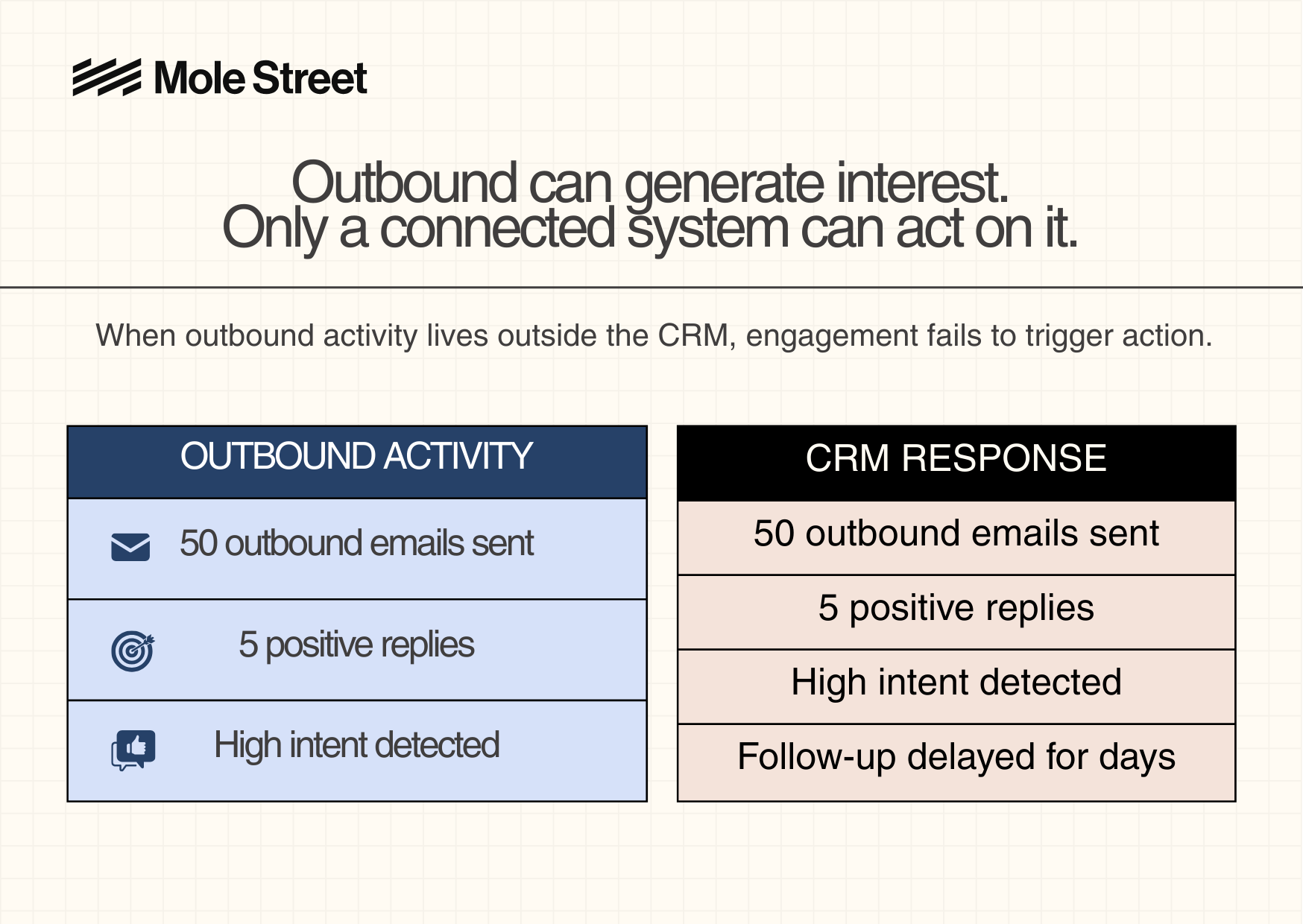 Mole Street

Outbound can generate interest.
Only a connected system can act on it.

When outbound activity lives outside the CRM, engagement fails to trigger action.

| OUTBOUND ACTIVITY |
|---|
| 50 outbound emails sent |
| 5 positive replies |
| High intent detected |

| CRM RESPONSE |
|---|
| 50 outbound emails sent |
| 5 positive replies |
| High intent detected |
| Follow-up delayed for days |